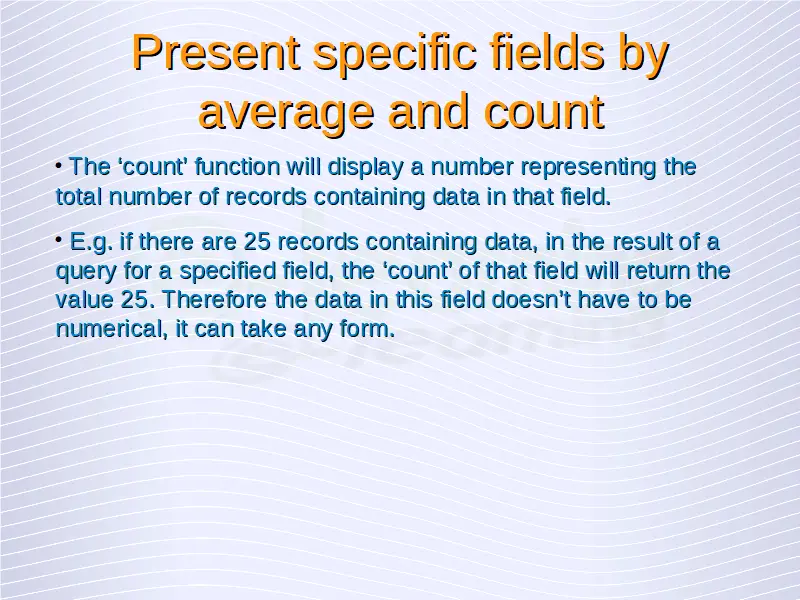 Present specific fields by average and count

• The ‘count’ function will display a number representing the total number of records containing data in that field.

• E.g. if there are 25 records containing data, in the result of a query for a specified field, the ‘count’ of that field will return the value 25. Therefore the data in this field doesn’t have to be numerical, it can take any form.